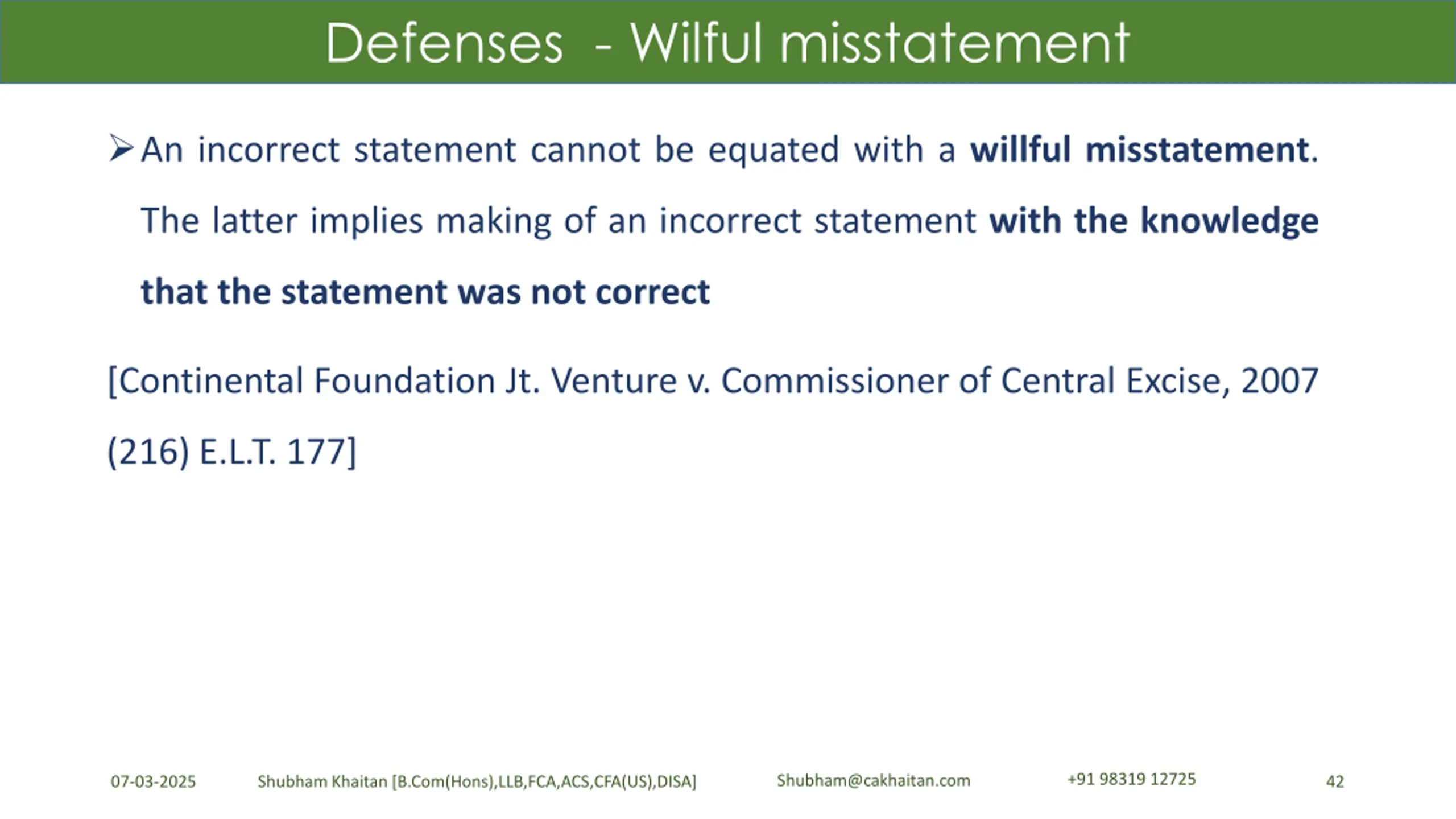 Defenses - Wilful misstatement

➢ An incorrect statement cannot be equated with a willful misstatement. The latter implies making of an incorrect statement with the knowledge that the statement was not correct

[Continental Foundation Jt. Venture v. Commissioner of Central Excise, 2007 (216) E.L.T. 177]

07-03-2025 Shubham Khaitan [B.Com(Hons),LLB,FCA,ACS,CFA(US),DISA] Shubham@cakhaitan.com +91 98319 12725 42